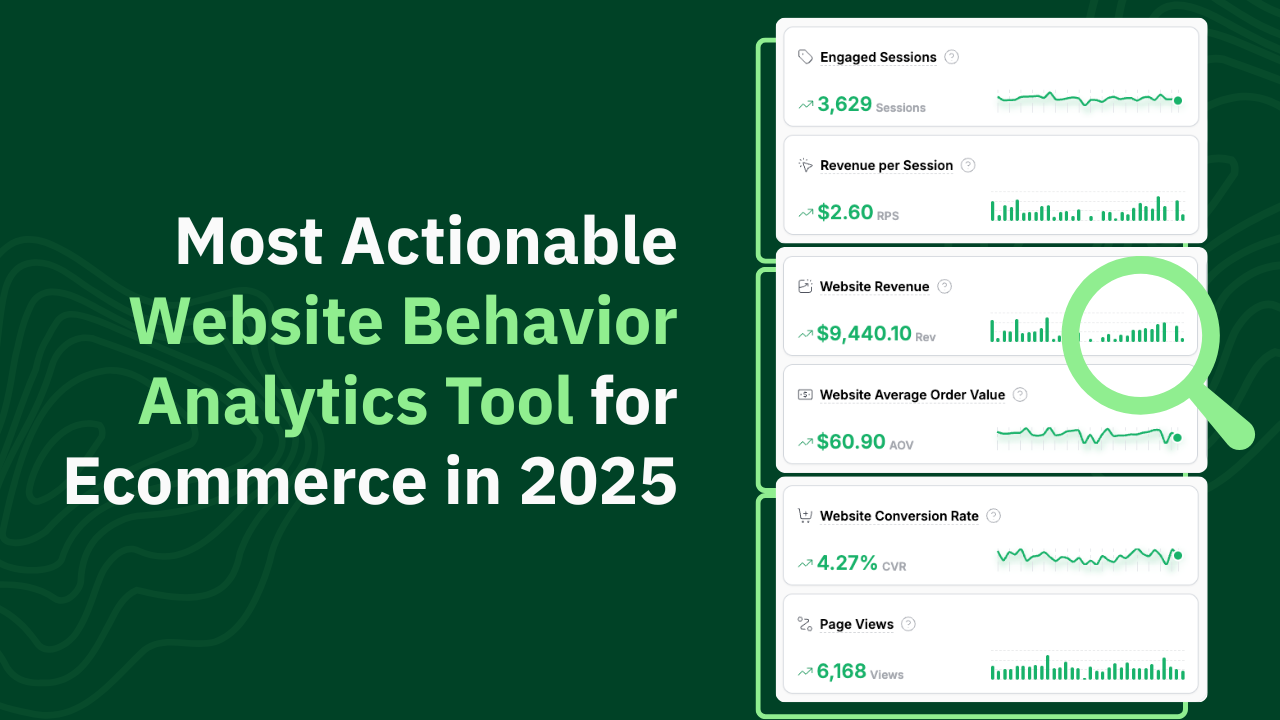 Most Actionable Website Behavior Analytics Tool for Ecommerce in 2025

Engaged Sessions
3,629 Sessions

Revenue per Session
$2.60 RPS

Website Revenue
$9,440.10 Rev

Website Average Order Value
$60.90 AOV

Website Conversion Rate
4.27% CVR

Page Views
6,168 Views